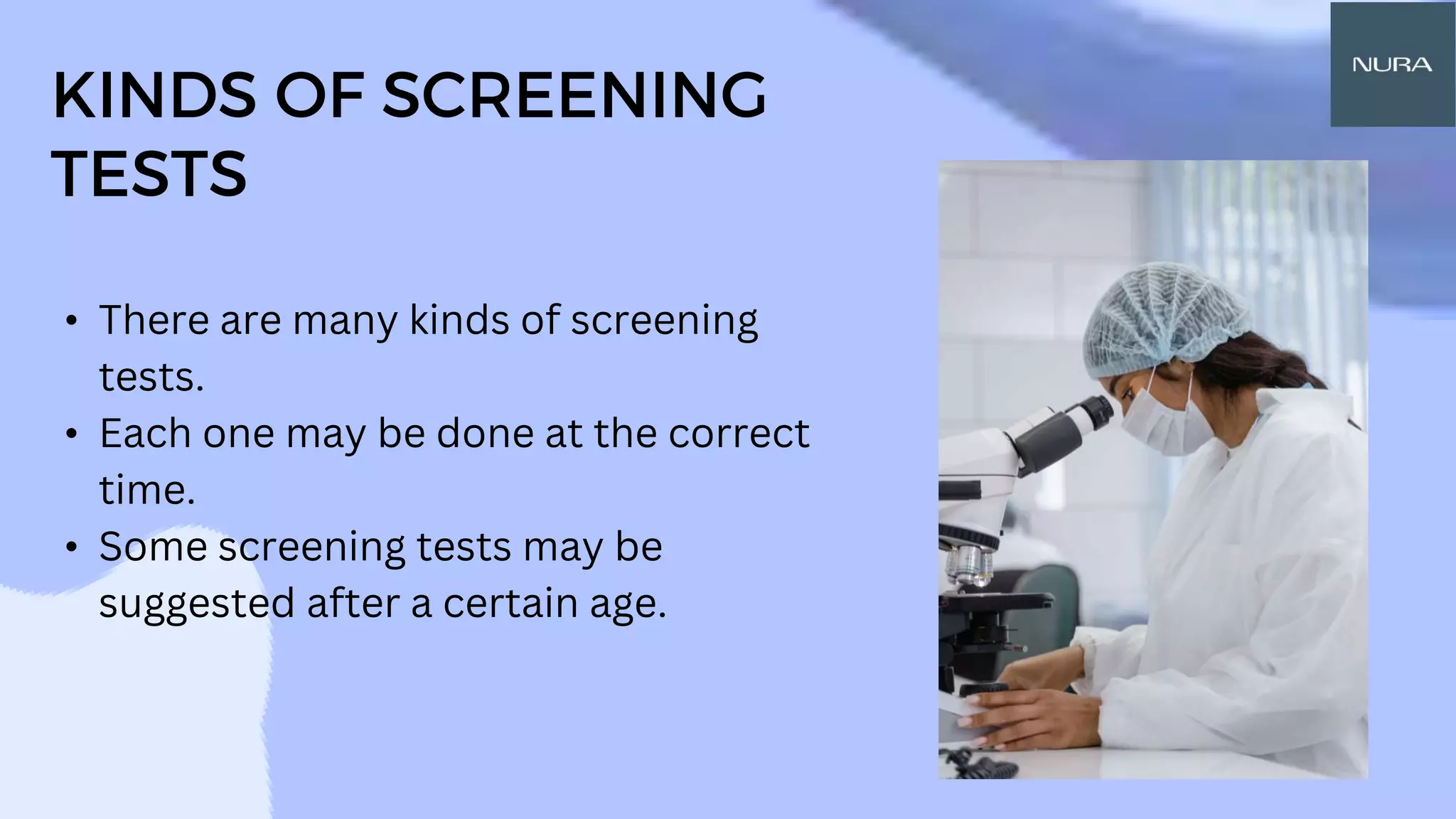 KINDS OF SCREENING TESTS

NURA

• There are many kinds of screening tests.
• Each one may be done at the correct time.
• Some screening tests may be suggested after a certain age.